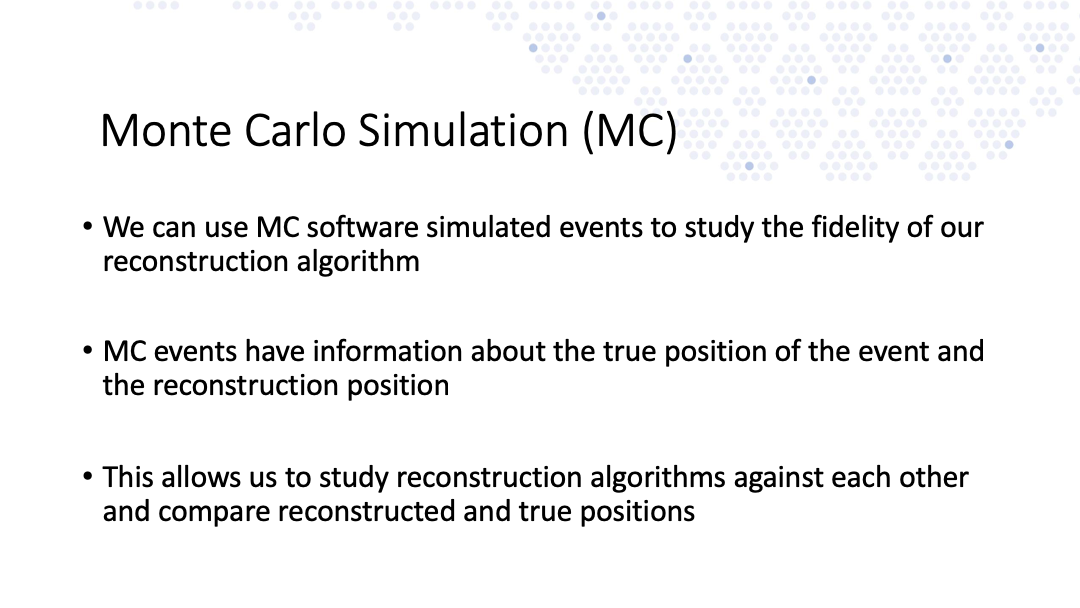 Monte Carlo Simulation (MC)

• We can use MC software simulated events to study the fidelity of our reconstruction algorithm

• MC events have information about the true position of the event and the reconstruction position

• This allows us to study reconstruction algorithms against each other and compare reconstructed and true positions